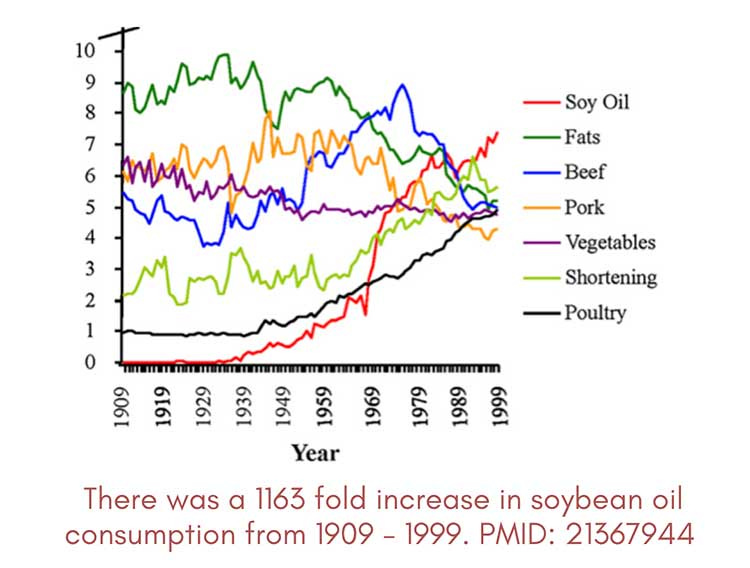 10
9
8
7
6
5
4
3
2
1
0

1909
1919
1929
1939
1949
1959
1969
1979
1989
1999

Year

Soy Oil
Fats
Beef
Pork
Vegetables
Shortening
Poultry

There was a 1163 fold increase in soybean oil consumption from 1909 - 1999. PMID: 21367944